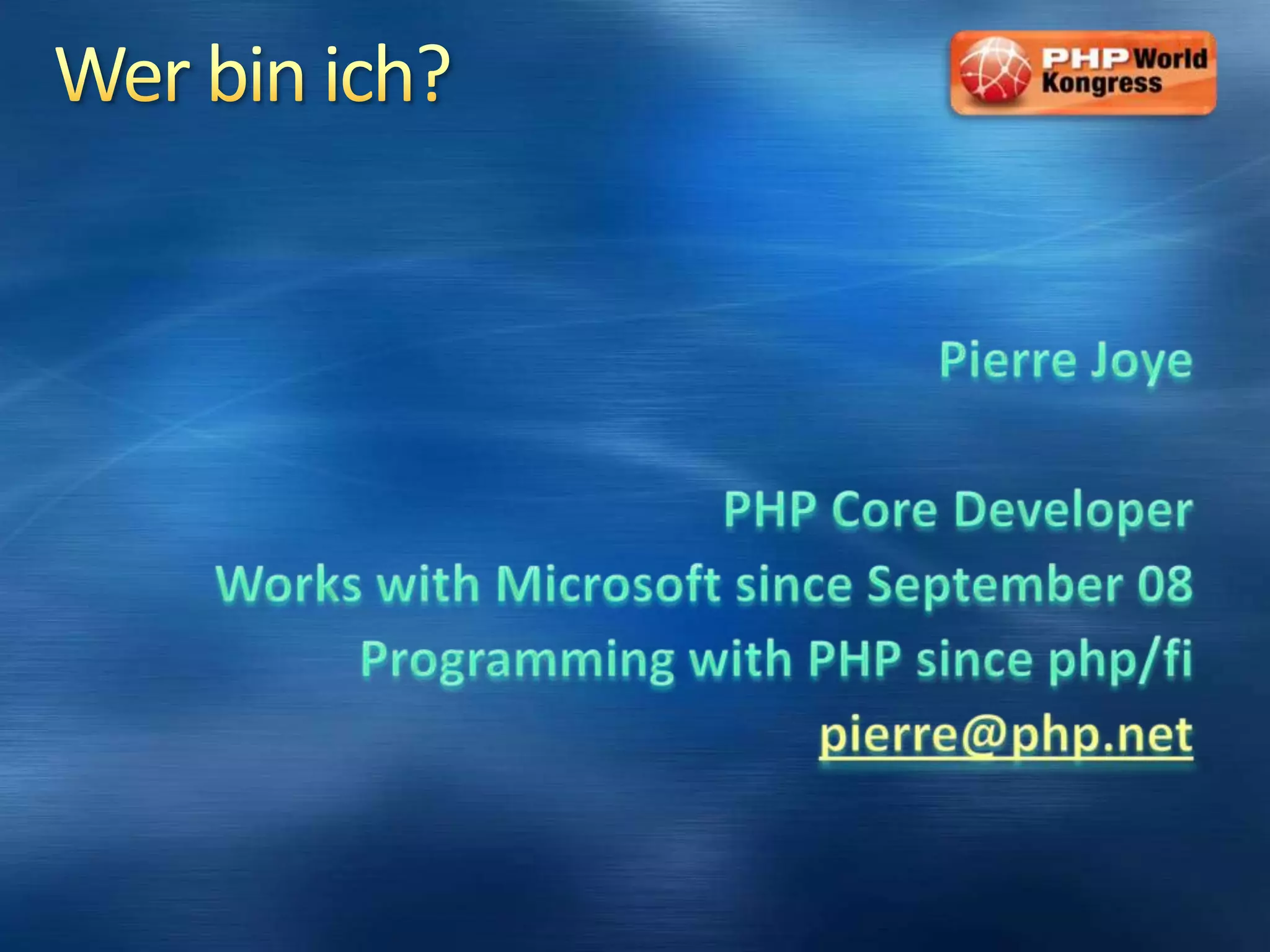 Wer bin ich?

PHP World Kongress

Pierre Joye

PHP Core Developer
Works with Microsoft since September 08
Programming with PHP since php/fi
pierre@php.net